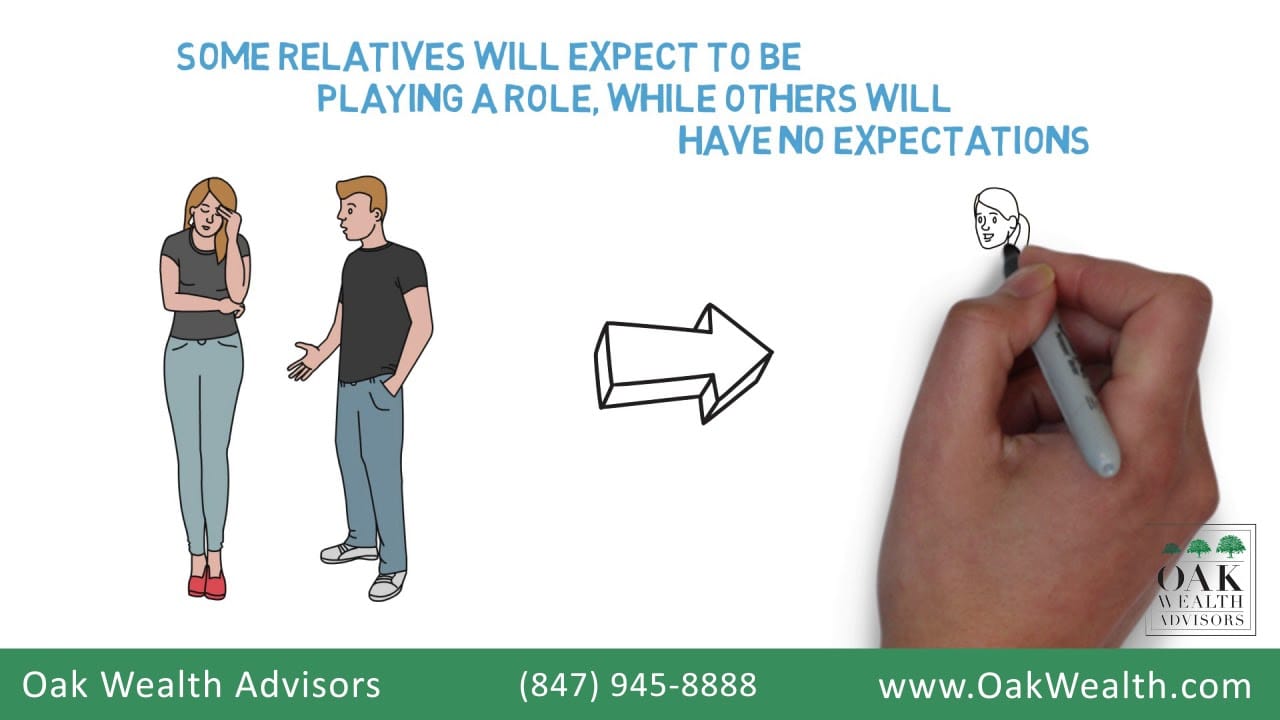 SOME RELATIVES WILL EXPECT TO BE PLAYING A ROLE, WHILE OTHERS WILL HAVE NO EXPECTATIONS

OAK WEALTH ADVISORS

Oak Wealth Advisors (847) 945-8888 www.OakWealth.com